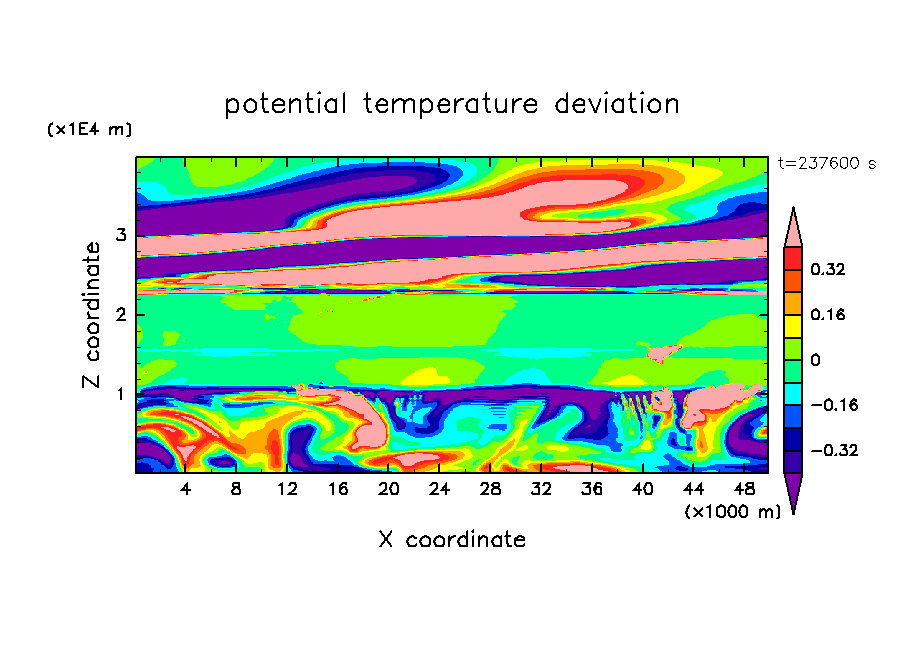 potential temperature deviation

(x1E4 m)

t=237600 s

Z coordinate

3
2
1

0.32
0.16
0
−0.16
−0.32

4 8 12 16 20 24 28 32 36 40 44 48

(x1000 m)

X coordinate